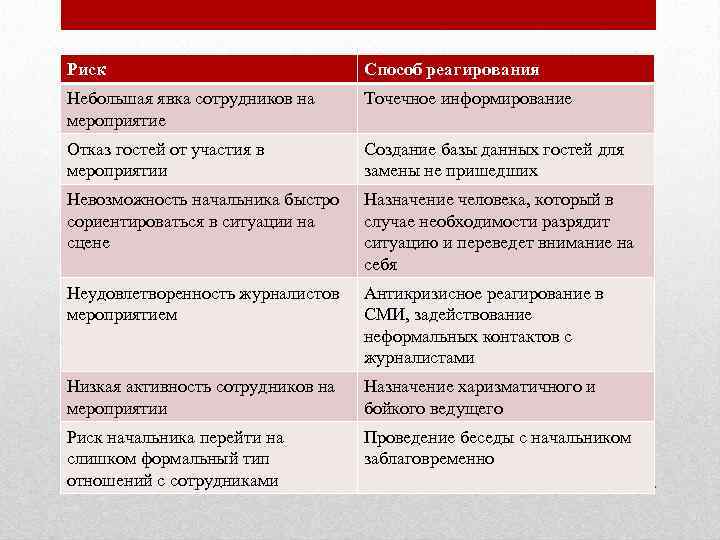 | Риск | Способ реагирования |
|---|---|
| Небольшая явка сотрудников на мероприятие | Точечное информирование |
| Отказ гостей от участия в мероприятии | Создание базы данных гостей для замены не пришедших |
| Невозможность начальника быстро сориентироваться в ситуации на сцене | Назначение человека, который в случае необходимости разрядит ситуацию и переведет внимание на себя |
| Неудовлетворенность журналистов мероприятием | Антикризисное реагирование в СМИ, задействование неформальных контактов с журналистами |
| Низкая активность сотрудников на мероприятии | Назначение харизматичного и бойкого ведущего |
| Риск начальника перейти на слишком формальный тип отношений с сотрудниками | Проведение беседы с начальником заблаговременно |